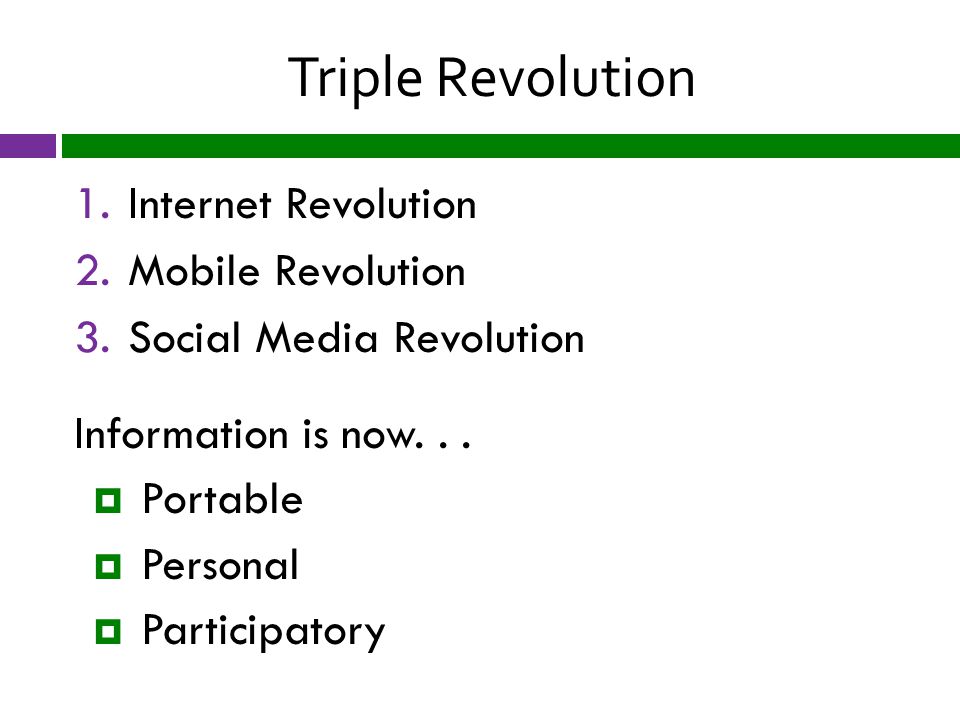 Triple Revolution

1. Internet Revolution
2. Mobile Revolution
3. Social Media Revolution

Information is now. . .

- Portable
- Personal
- Participatory